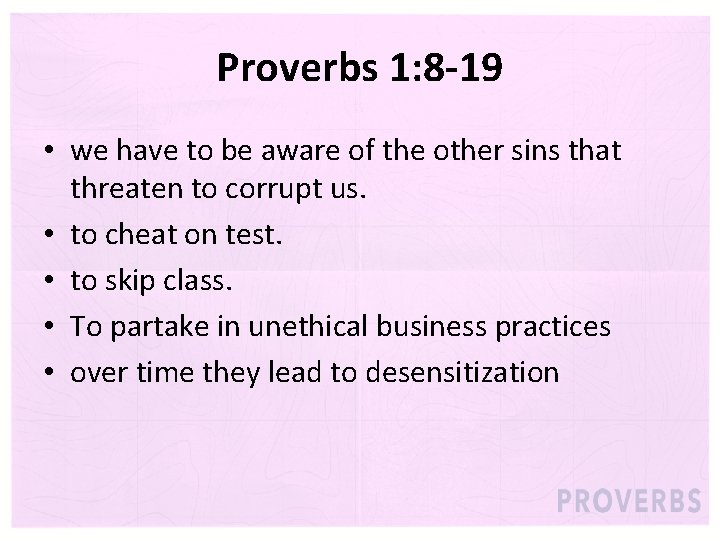 Proverbs 1:8-19

• we have to be aware of the other sins that threaten to corrupt us.
• to cheat on test.
• to skip class.
• To partake in unethical business practices
• over time they lead to desensitization

PROVERBS